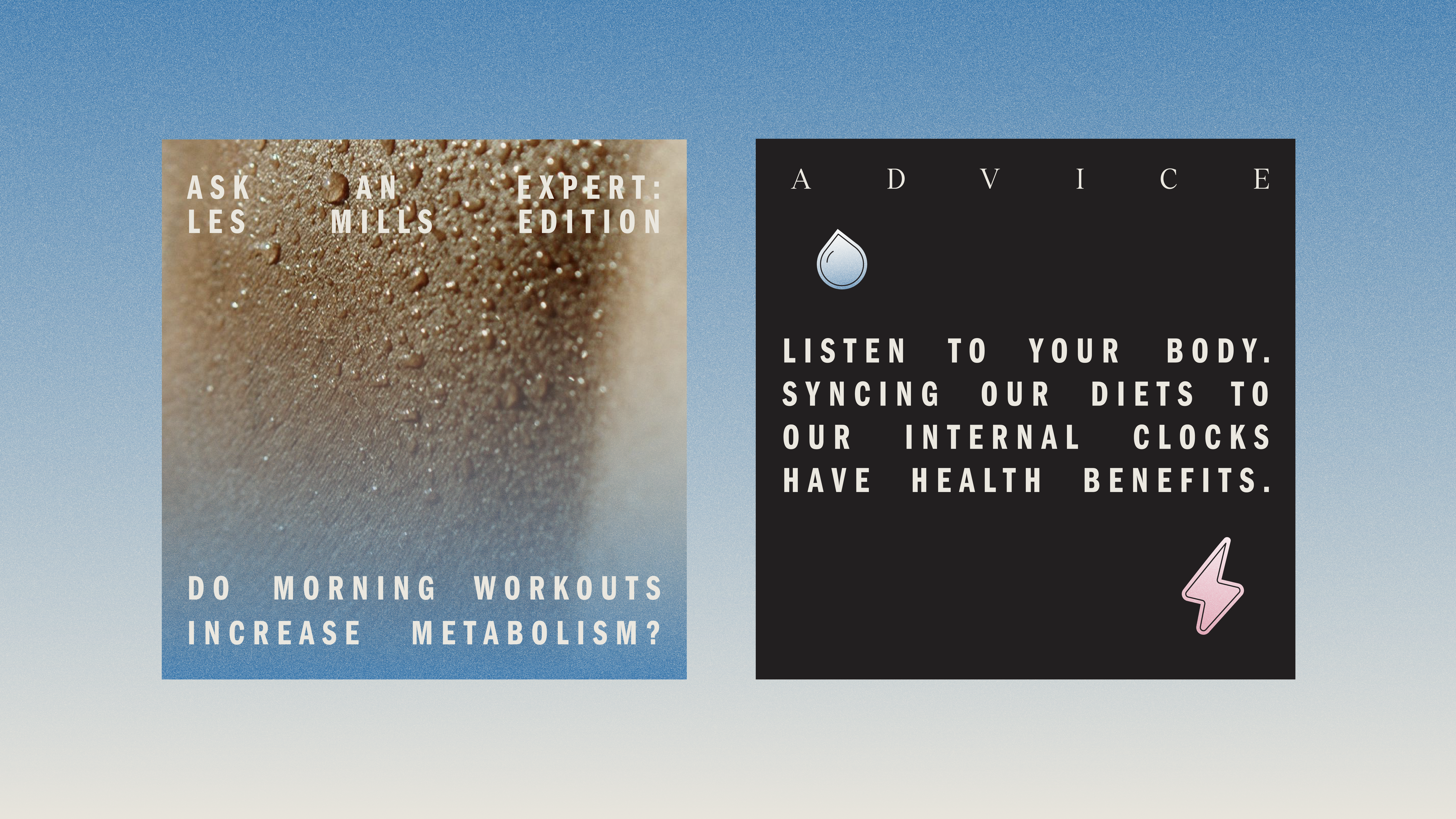 ASK AN EXPERT:
LES MILLS EDITION

DO MORNING WORKOUTS INCREASE METABOLISM?

ADVICE

LISTEN TO YOUR BODY. SYNCING OUR DIETS TO OUR INTERNAL CLOCKS HAVE HEALTH BENEFITS.